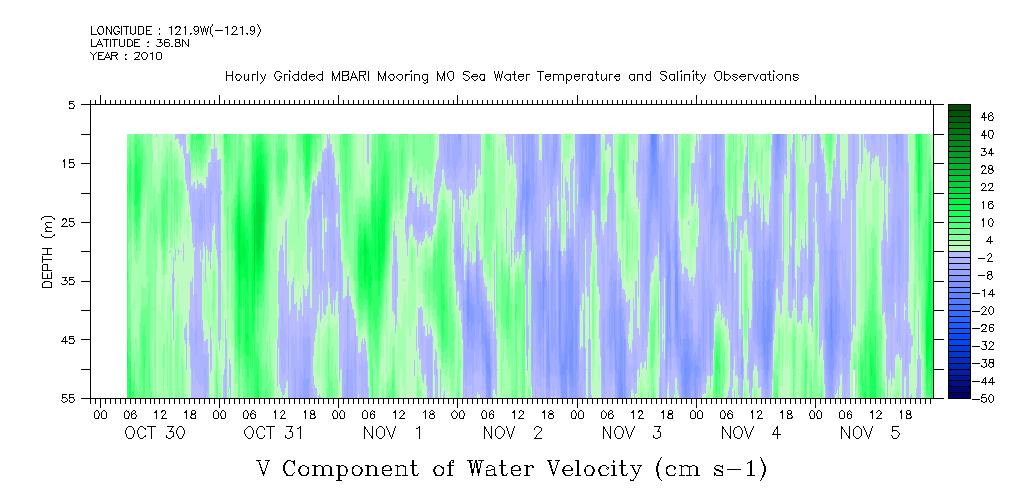 LONGITUDE : 121.9W(-121.9)
LATITUDE : 36.8N
YEAR : 2010

Hourly Gridded MBARI Mooring M0 Sea Water Temperature and Salinity Observations

DEPTH (m)

5
15
25
35
45
55

46
40
34
28
22
16
10
4
-2
-8
-14
-20
-26
-32
-38
-44
-50

00 06 12 18 00 06 12 18 00 06 12 18 00 06 12 18 00 06 12 18 00 06 12 18 00 06 12 18
OCT 30 OCT 31 NOV 1 NOV 2 NOV 3 NOV 4 NOV 5

V Component of Water Velocity (cm s-1)